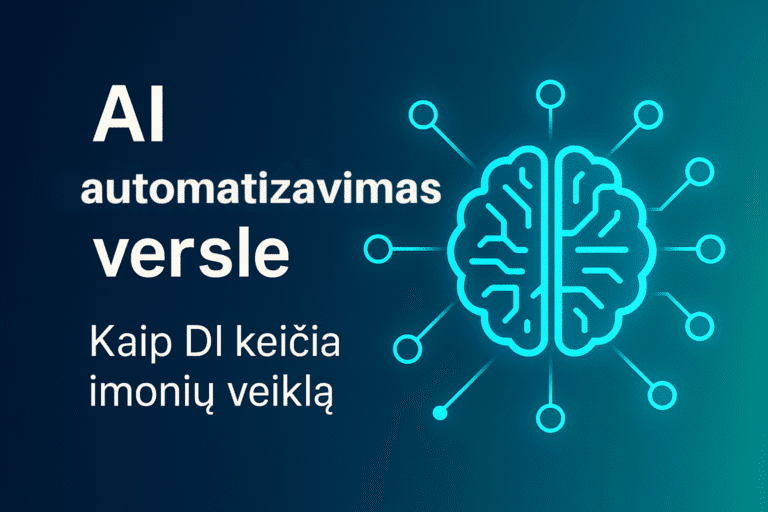 AI
automatizavimas
versle

Kaip DI keičia
imonių veiklą